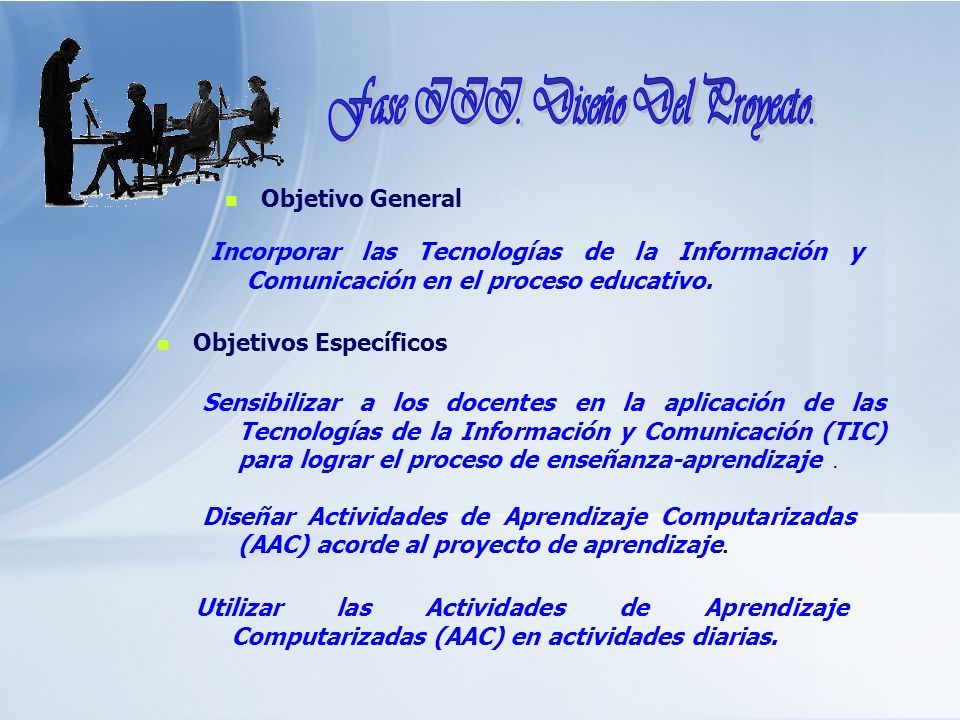 Fase III. Diseño Del Proyecto.

Objetivo General

Incorporar las Tecnologías de la Información y Comunicación en el proceso educativo.

Objetivos Específicos

Sensibilizar a los docentes en la aplicación de las Tecnologías de la Información y Comunicación (TIC) para lograr el proceso de enseñanza-aprendizaje .

Diseñar Actividades de Aprendizaje Computarizadas (AAC) acorde al proyecto de aprendizaje.

Utilizar las Actividades de Aprendizaje Computarizadas (AAC) en actividades diarias.